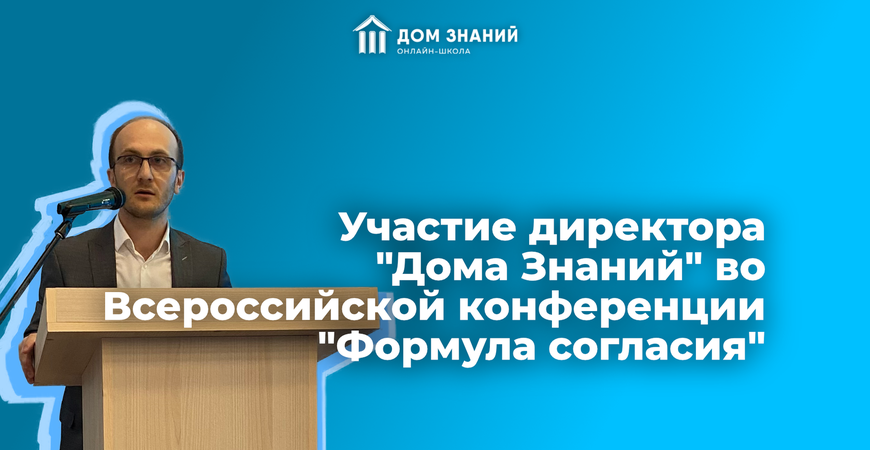 ДОМ ЗНАНИЙ
ОНЛАЙН-ШКОЛА

Участие директора "Дома Знаний" во Всероссийской конференции "Формула согласия"